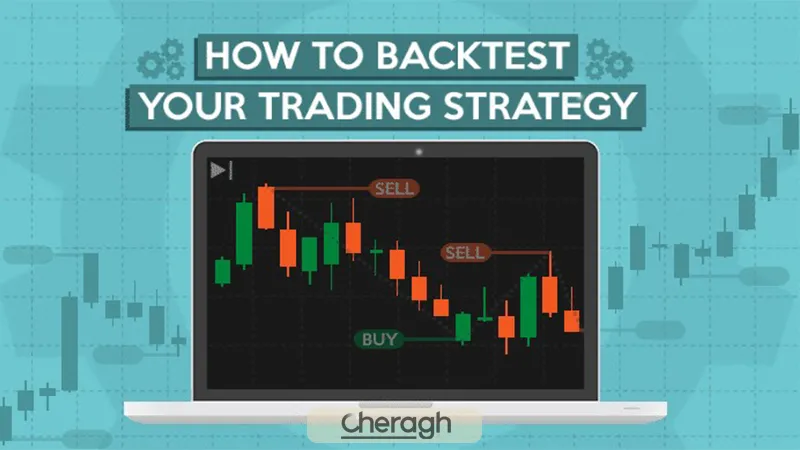 HOW TO BACKTEST
YOUR TRADING STRATEGY

SELL

SELL

BUY

Cheragh